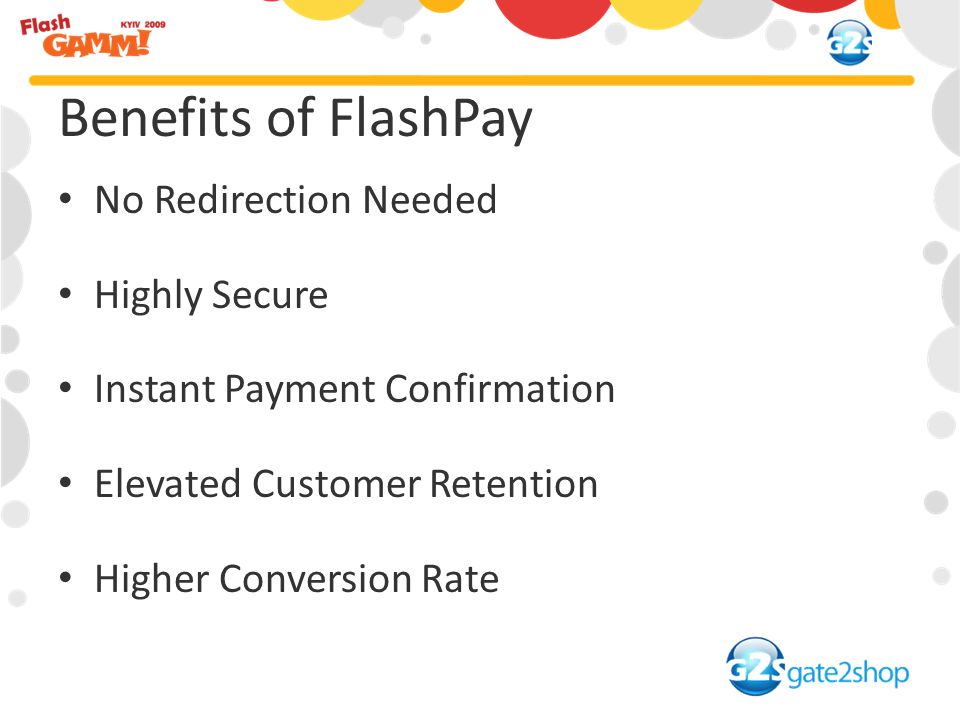 Flash GAMM! KYIV 2009

G2S

Benefits of FlashPay

• No Redirection Needed

• Highly Secure

• Instant Payment Confirmation

• Elevated Customer Retention

• Higher Conversion Rate

G2S gate2shop